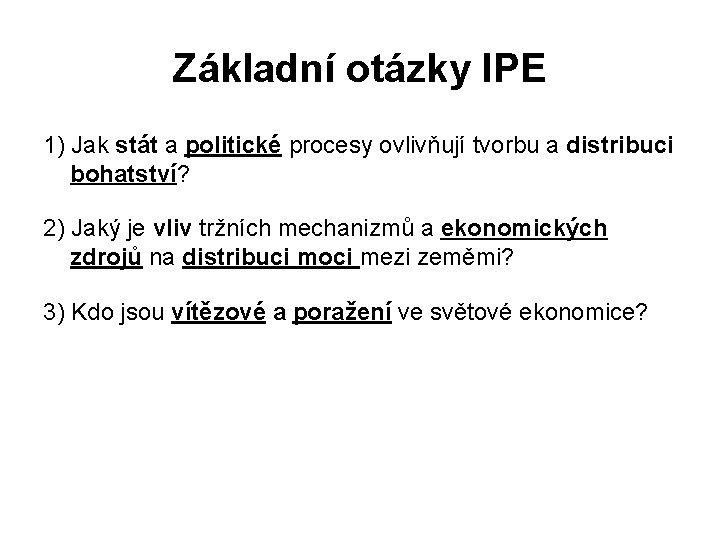 Základní otázky IPE

1) Jak stát a politické procesy ovlivňují tvorbu a distribuci bohatství?

2) Jaký je vliv tržních mechanizmů a ekonomických zdrojů na distribuci moci mezi zeměmi?

3) Kdo jsou vítězové a poražení ve světové ekonomice?